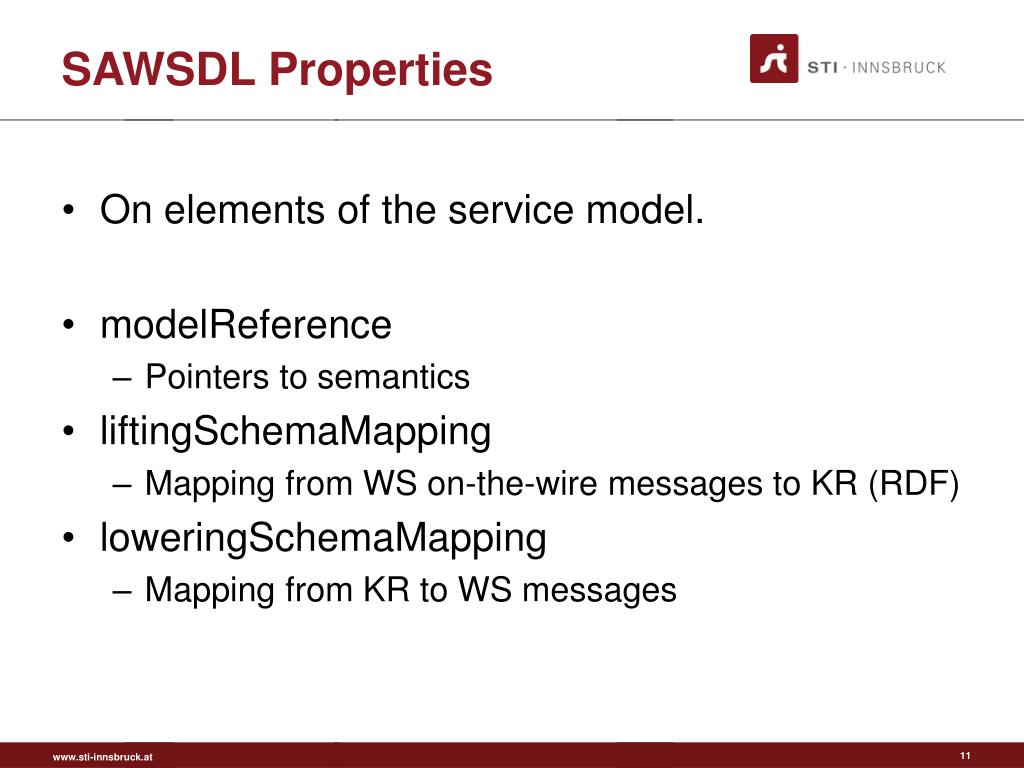 SAWSDL Properties

STI · INNSBRUCK

• On elements of the service model.

• modelReference
– Pointers to semantics
• liftingSchemaMapping
– Mapping from WS on-the-wire messages to KR (RDF)
• loweringSchemaMapping
– Mapping from KR to WS messages

www.sti-innsbruck.at

11